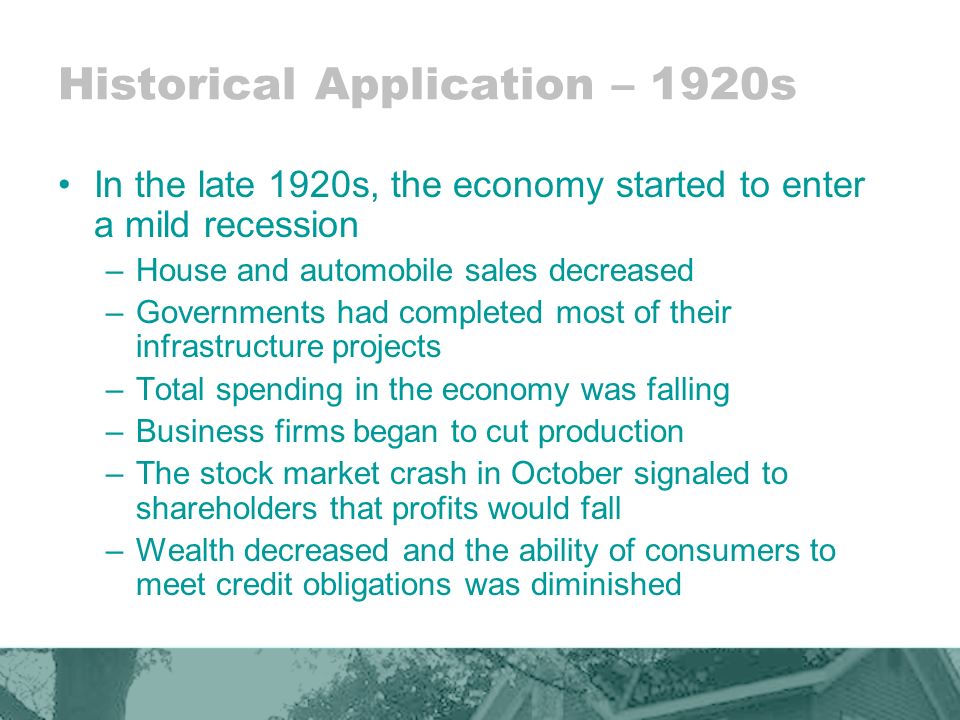 Historical Application – 1920s

• In the late 1920s, the economy started to enter a mild recession
– House and automobile sales decreased
– Governments had completed most of their infrastructure projects
– Total spending in the economy was falling
– Business firms began to cut production
– The stock market crash in October signaled to shareholders that profits would fall
– Wealth decreased and the ability of consumers to meet credit obligations was diminished